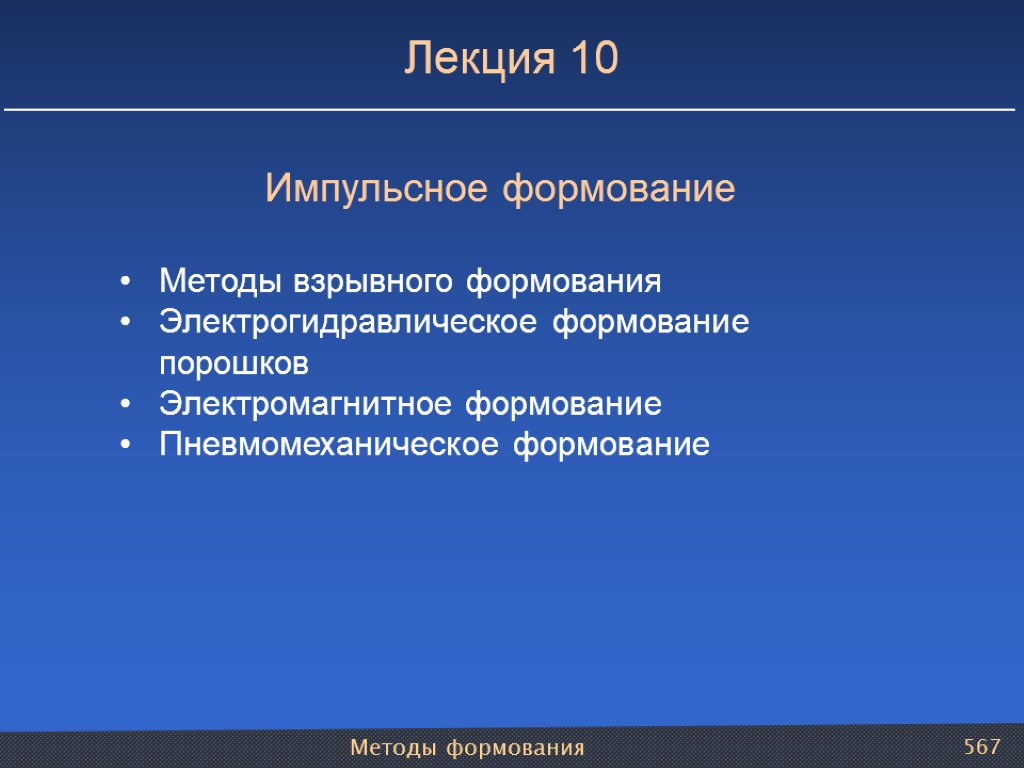 Лекция 10

Импульсное формование

• Методы взрывного формования
• Электрогидравлическое формование порошков
• Электромагнитное формование
• Пневмомеханическое формование

Методы формования

567